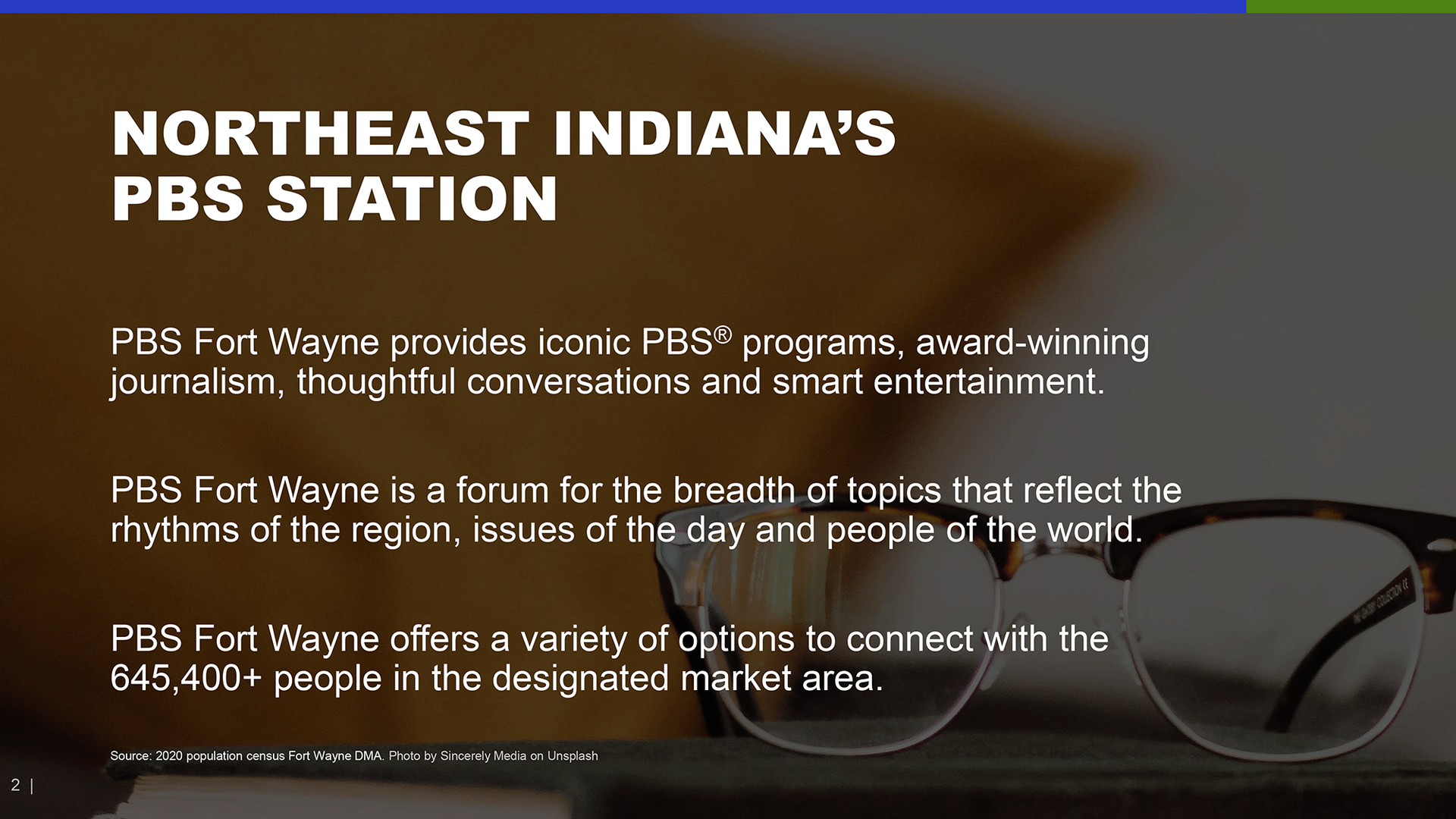 NORTHEAST INDIANA'S PBS STATION

PBS Fort Wayne provides iconic PBS® programs, award-winning journalism, thoughtful conversations and smart entertainment.

PBS Fort Wayne is a forum for the breadth of topics that reflect the rhythms of the region, issues of the day and people of the world.

PBS Fort Wayne offers a variety of options to connect with the 645,400+ people in the designated market area.

Source: 2020 population census Fort Wayne DMA. Photo by Sincerely Media on Unsplash

2 |